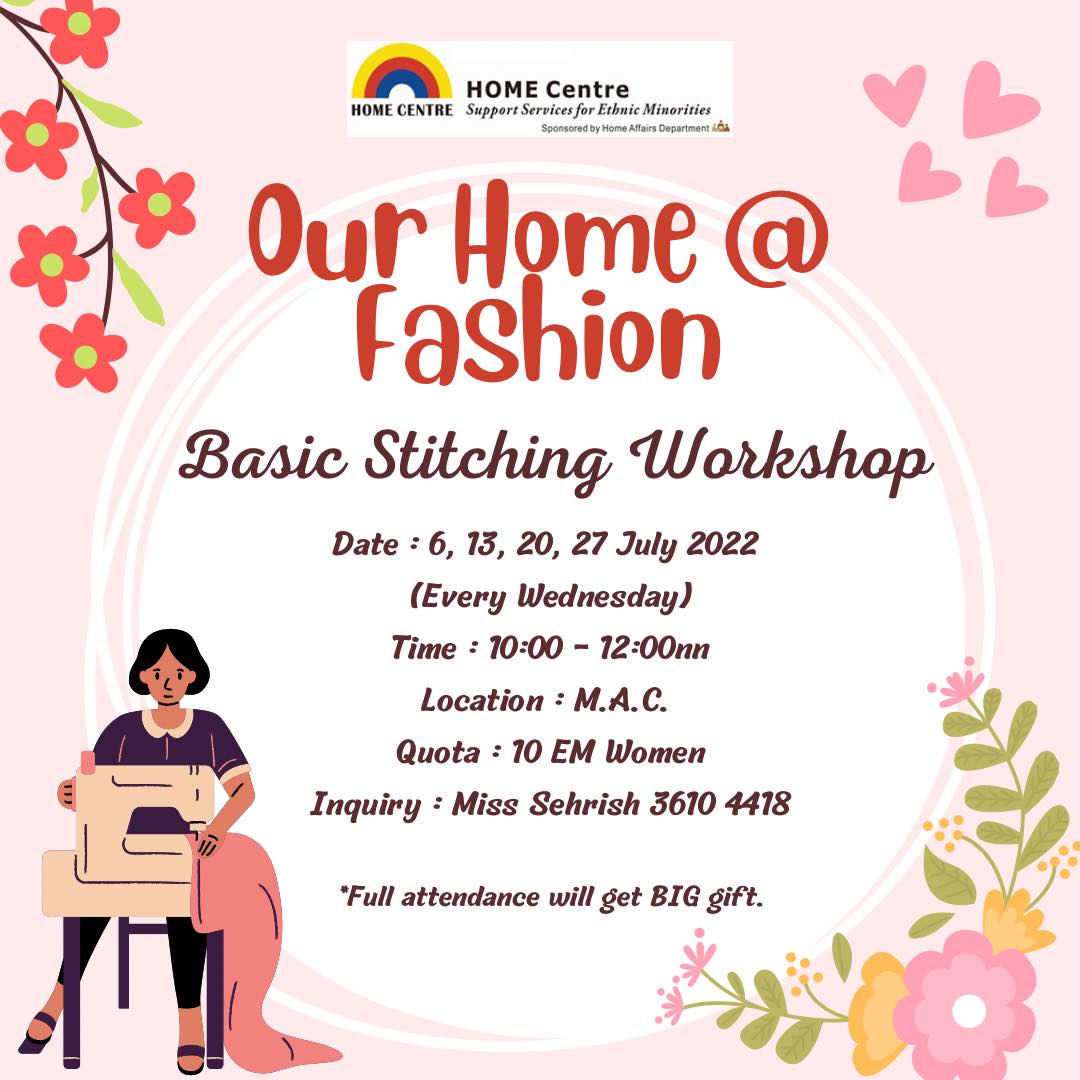 HOME CENTRE HOME Centre
Support Services for Ethnic Minorities
Sponsored by Home Affairs Department

Our Home @ Fashion

Basic Stitching Workshop

Date : 6, 13, 20, 27 July 2022
(Every Wednesday)
Time : 10:00 - 12:00nn
Location : M.A.C.
Quota : 10 EM Women
Inquiry : Miss Sehrish 3610 4418

*Full attendance will get BIG gift.